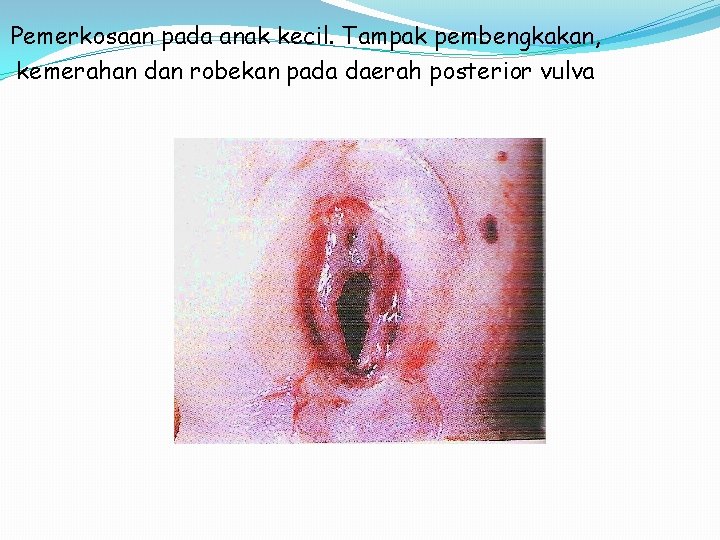 Pemerkosaan pada anak kecil. Tampak pembengkakan, kemerahan dan robekan pada daerah posterior vulva